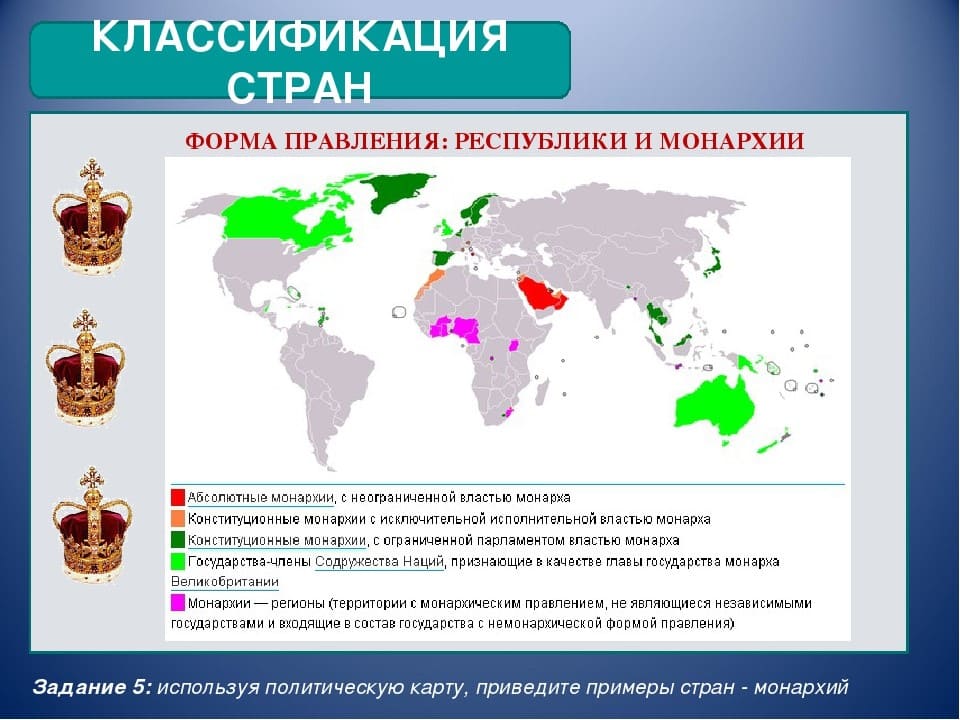 КЛАССИФИКАЦИЯ СТРАН

ФОРМА ПРАВЛЕНИЯ: РЕСПУБЛИКИ И МОНАРХИИ

Абсолютные монархии, с неограниченной властью монарха
Конституционные монархии с исключительной исполнительной властью монарха
Конституционные монархии, с ограниченной парламентом властью монарха
Государства-члены Содружества Наций, признающие в качестве главы государства монарха Великобритании
Монархии — регионы (территории с монархическим правлением, не являющиеся независимыми государствами и входящие в состав государства с немонархической формой правления)

Задание 5: используя политическую карту, приведите примеры стран - монархий